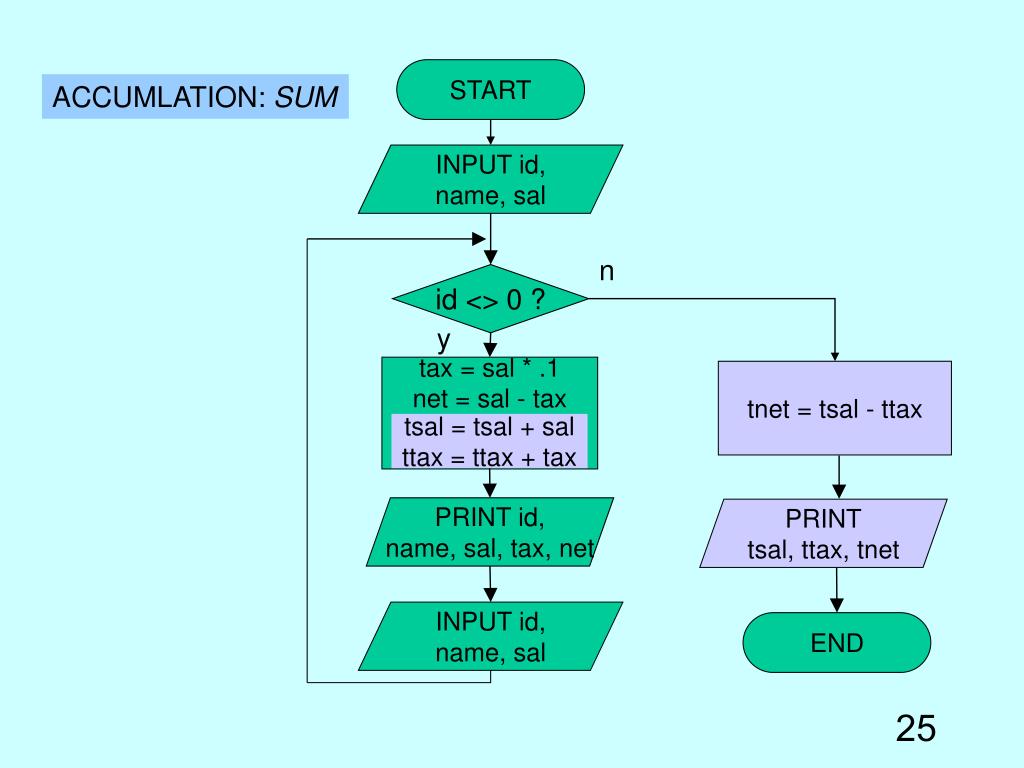 ACCUMLATION: SUM

START

INPUT id, name, sal

id <> 0 ?

n

y

tax = sal * .1
net = sal - tax
tsal = tsal + sal
ttax = ttax + tax

PRINT id, name, sal, tax, net

INPUT id, name, sal

tnet = tsal - ttax

PRINT tsal, ttax, tnet

END

25